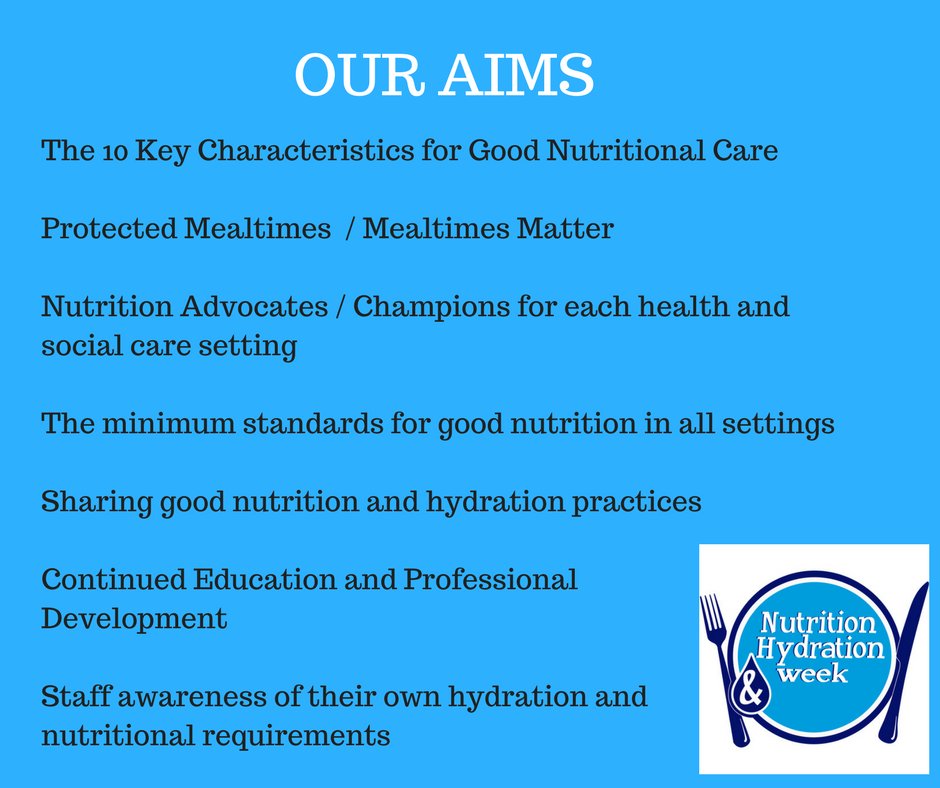 OUR AIMS

The 10 Key Characteristics for Good Nutritional Care

Protected Mealtimes / Mealtimes Matter

Nutrition Advocates / Champions for each health and social care setting

The minimum standards for good nutrition in all settings

Sharing good nutrition and hydration practices

Continued Education and Professional Development

Staff awareness of their own hydration and nutritional requirements

Nutrition & Hydration week